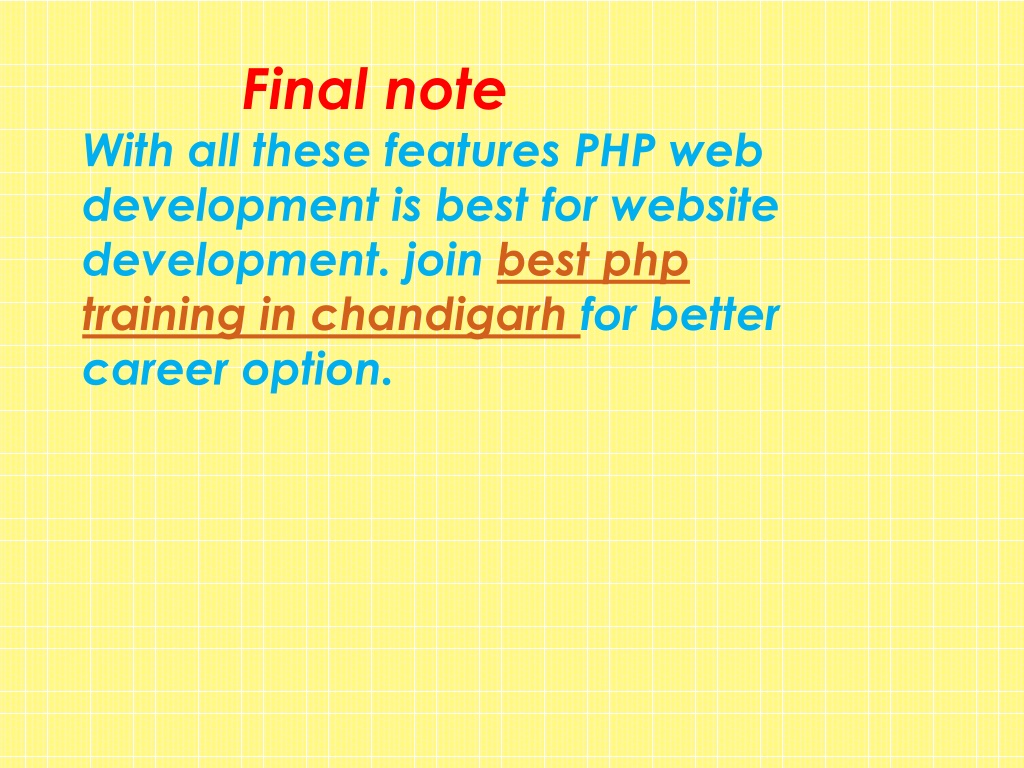 Final note

With all these features PHP web development is best for website development. join best php training in chandigarh for better career option.